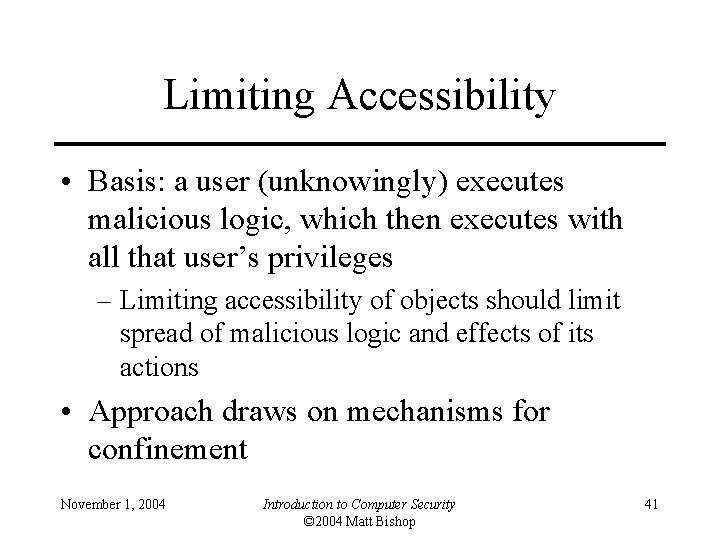 Limiting Accessibility

• Basis: a user (unknowingly) executes malicious logic, which then executes with all that user's privileges

– Limiting accessibility of objects should limit spread of malicious logic and effects of its actions

• Approach draws on mechanisms for confinement

November 1, 2004

Introduction to Computer Security
©2004 Matt Bishop

41